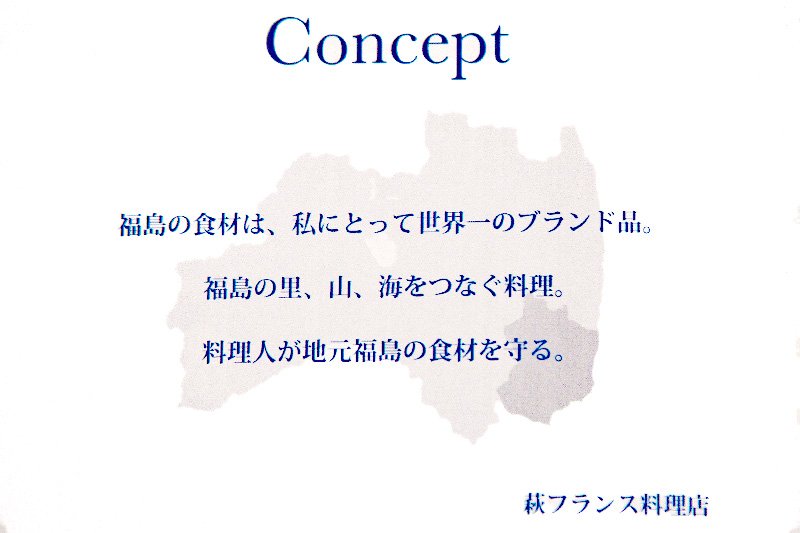 Concept

福島の食材は、私にとって世界一のブランド品。

福島の里、山、海をつなぐ料理。

料理人が地元福島の食材を守る。

萩フランス料理店